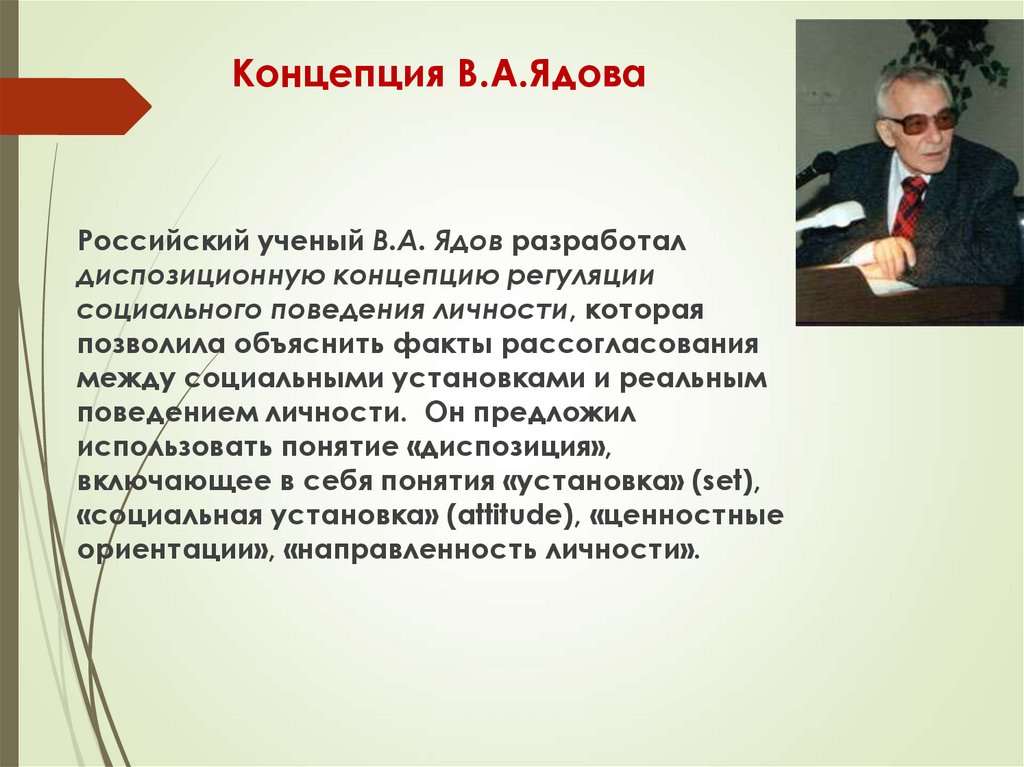 Концепция В.А.Ядова

Российский ученый В.А. Ядов разработал диспозиционную концепцию регуляции социального поведения личности, которая позволила объяснить факты рассогласования между социальными установками и реальным поведением личности. Он предложил использовать понятие «диспозиция», включающее в себя понятия «установка» (set), «социальная установка» (attitude), «ценностные ориентации», «направленность личности».